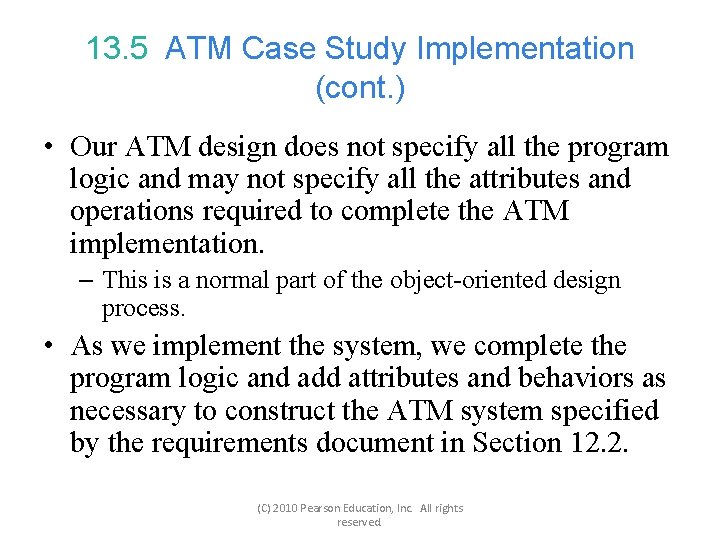 13.5 ATM Case Study Implementation (cont.)

• Our ATM design does not specify all the program logic and may not specify all the attributes and operations required to complete the ATM implementation.
– This is a normal part of the object-oriented design process.

• As we implement the system, we complete the program logic and add attributes and behaviors as necessary to construct the ATM system specified by the requirements document in Section 12.2.

(C) 2010 Pearson Education, Inc. All rights reserved.